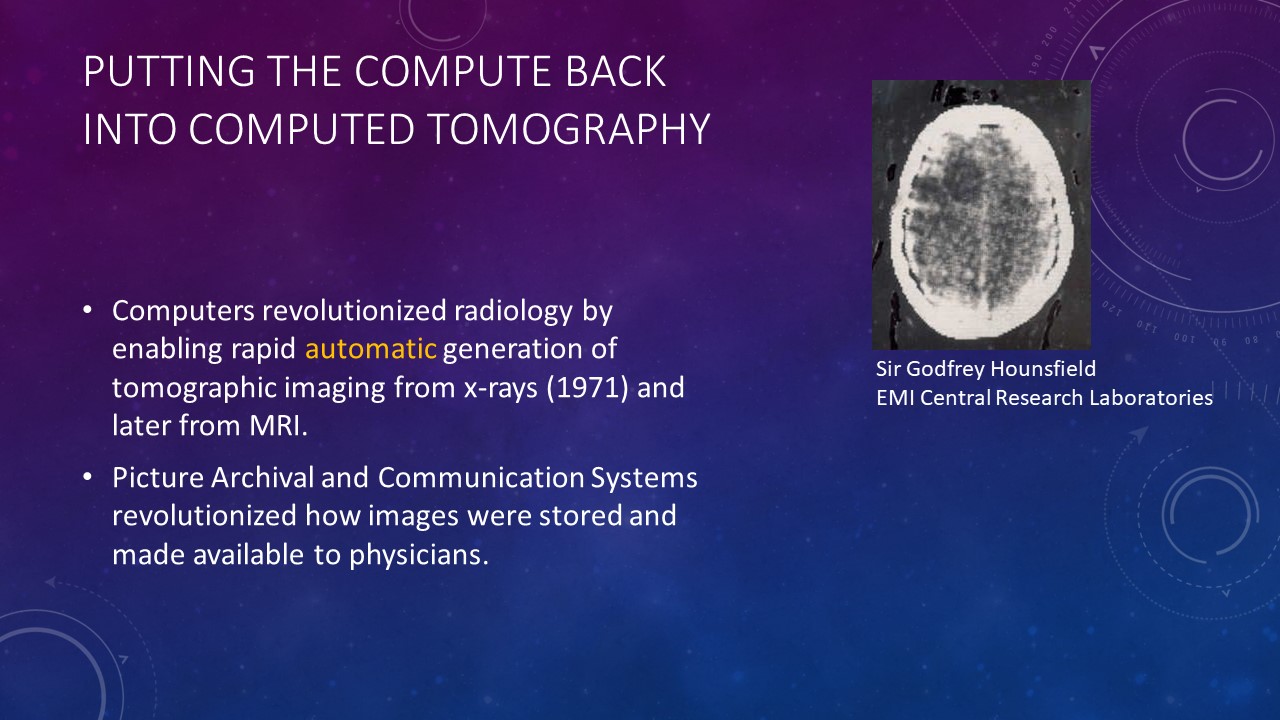 PUTTING THE COMPUTE BACK INTO COMPUTED TOMOGRAPHY

• Computers revolutionized radiology by enabling rapid automatic generation of tomographic imaging from x-rays (1971) and later from MRI.

• Picture Archival and Communication Systems revolutionized how images were stored and made available to physicians.

Sir Godfrey Hounsfield
EMI Central Research Laboratories